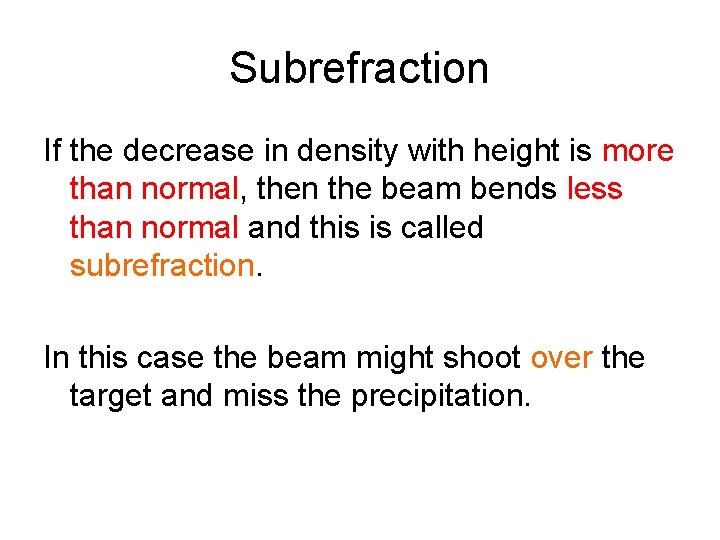 Subrefraction

If the decrease in density with height is more than normal, then the beam bends less than normal and this is called subrefraction.

In this case the beam might shoot over the target and miss the precipitation.